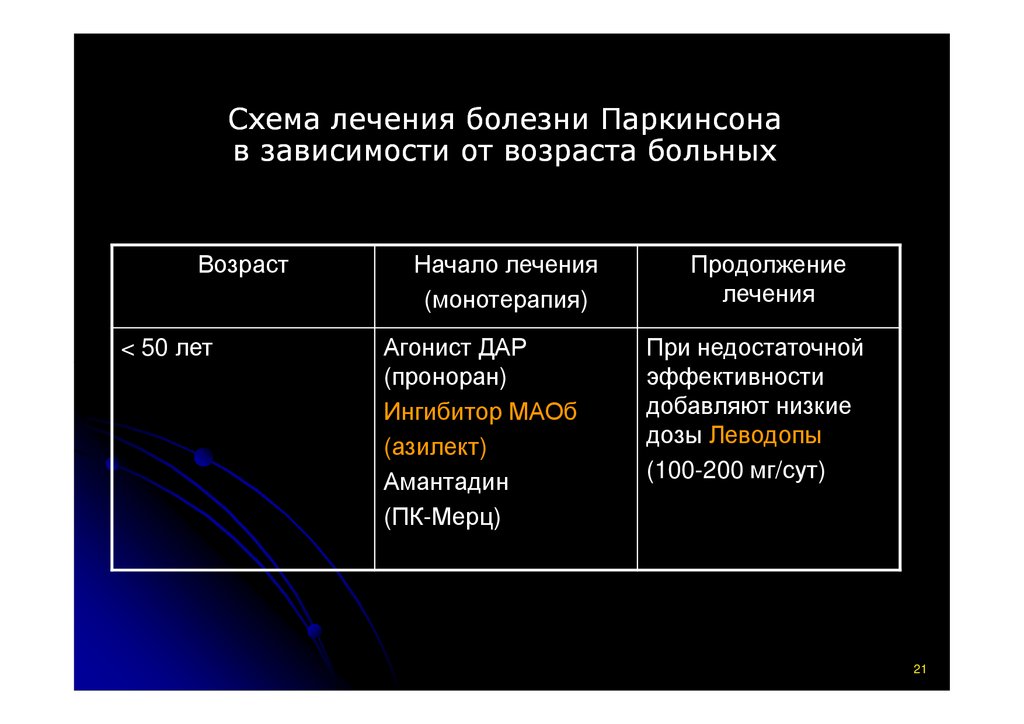 Схема лечения болезни Паркинсона в зависимости от возраста больных

| Возраст | Начало лечения (монотерапия) | Продолжение лечения |
|---|---|---|
| < 50 лет | Агонист ДАР (проноран) Ингибитор МАОб (азилект) Амантадин (ПК-Мерц) | При недостаточной эффективности добавляют низкие дозы Леводопы (100-200 мг/сут) |

21